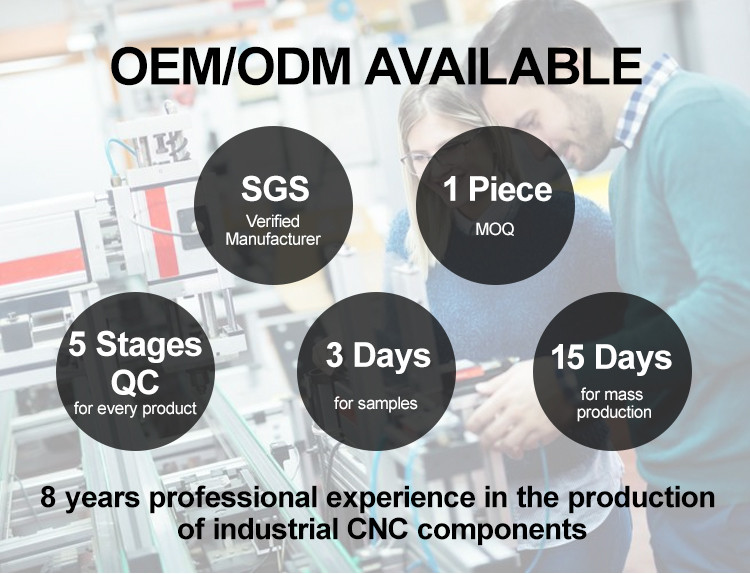 OEM/ODM AVAILABLE

SGS
Verified
Manufacturer

1 Piece
MOQ

5 Stages
QC
for every product

3 Days
for samples

15 Days
for mass
production

8 years professional experience in the production of industrial CNC components